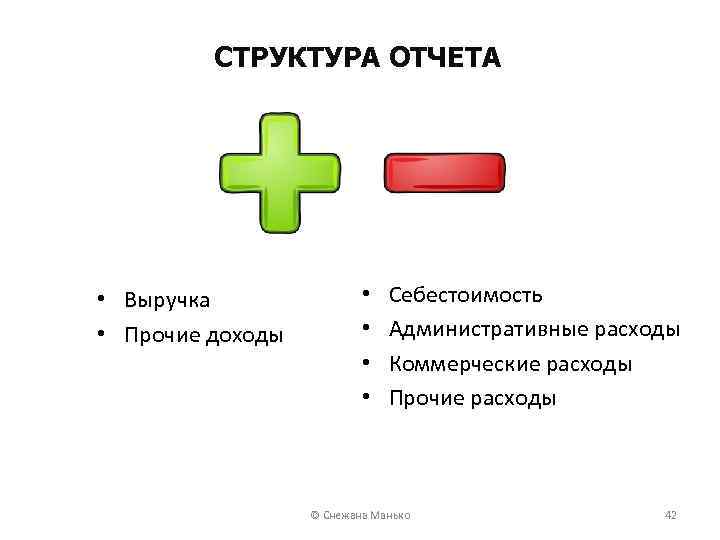 СТРУКТУРА ОТЧЕТА

• Выручка
• Прочие доходы

• Себестоимость
• Административные расходы
• Коммерческие расходы
• Прочие расходы

© Снежана Манько

42